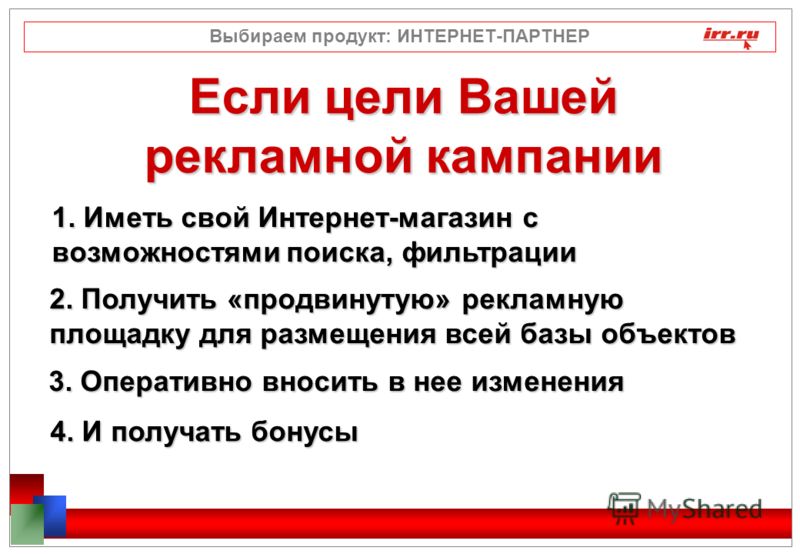 Выбираем продукт: ИНТЕРНЕТ-ПАРТНЕР

irr.ru

Если цели Вашей рекламной кампании

1. Иметь свой Интернет-магазин с возможностями поиска, фильтрации

2. Получить «продвинутую» рекламную площадку для размещения всей базы объектов

3. Оперативно вносить в нее изменения

4. И получать бонусы

MyShared